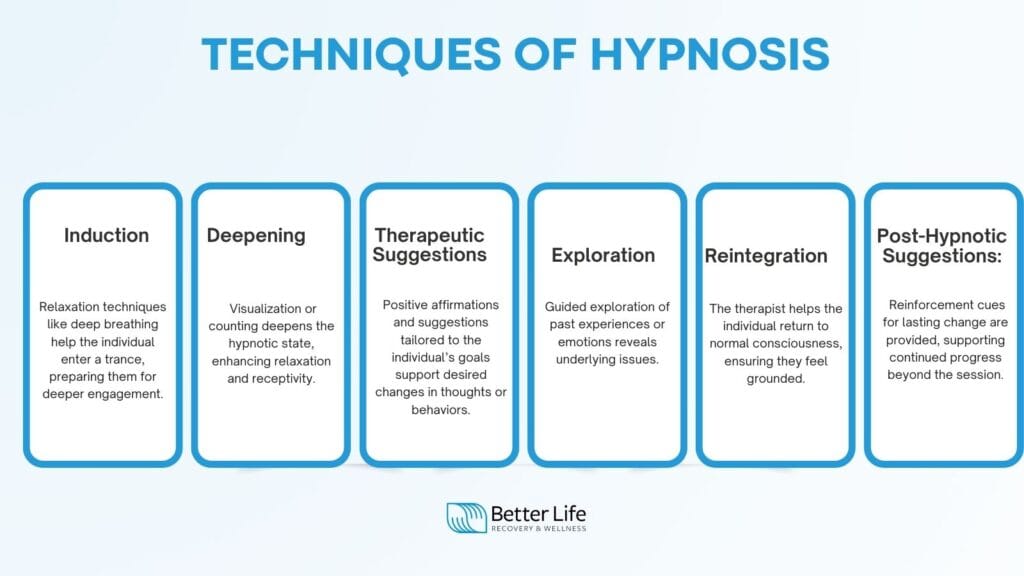 TECHNIQUES OF HYPNOSIS

Induction

Relaxation techniques like deep breathing help the individual enter a trance, preparing them for deeper engagement.

Deepening

Visualization or counting deepens the hypnotic state, enhancing relaxation and receptivity.

Therapeutic Suggestions

Positive affirmations and suggestions tailored to the individual's goals support desired changes in thoughts or behaviors.

Exploration

Guided exploration of past experiences or emotions reveals underlying issues.

Reintegration

The therapist helps the individual return to normal consciousness, ensuring they feel grounded.

Post-Hypnotic Suggestions:

Reinforcement cues for lasting change are provided, supporting continued progress beyond the session.

Better Life
RECOVERY & WELLNESS